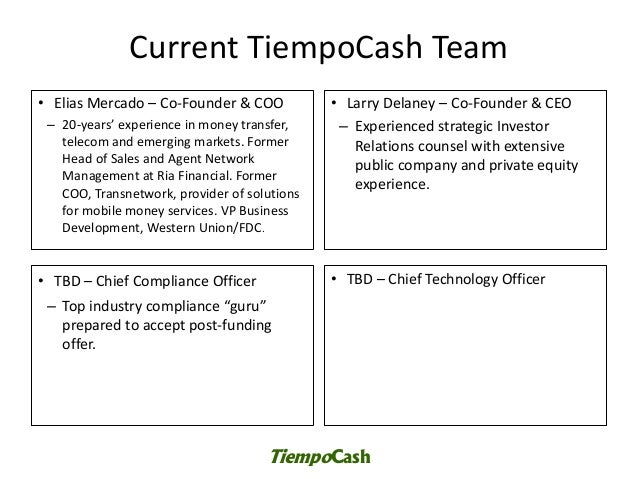 Current TiempoCash Team

• Elias Mercado – Co-Founder & COO
– 20-years' experience in money transfer, telecom and emerging markets. Former Head of Sales and Agent Network Management at Ria Financial. Former COO, Transnetwork, provider of solutions for mobile money services. VP Business Development, Western Union/FDC.

• Larry Delaney – Co-Founder & CEO
– Experienced strategic Investor Relations counsel with extensive public company and private equity experience.

• TBD – Chief Compliance Officer
– Top industry compliance "guru" prepared to accept post-funding offer.

• TBD – Chief Technology Officer

TiempoCash